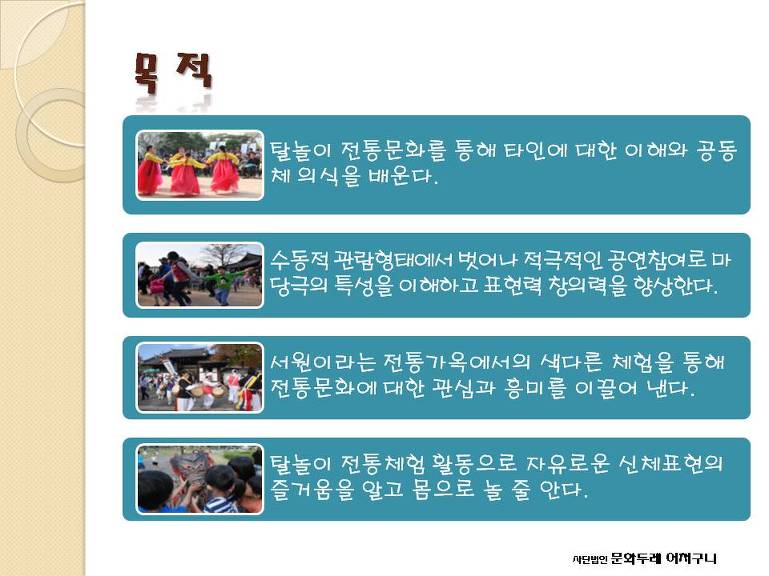 목 적

탈놀이 전통문화를 통해 타인에 대한 이해와 공동체 의식을 배운다.

수동적 관람형태에서 벗어나 적극적인 공연참여로 마당극의 특성을 이해하고 표현력 창의력을 향상한다.

서원이라는 전통가옥에서의 색다른 체험을 통해 전통문화에 대한 관심과 흥미를 이끌어 낸다.

탈놀이 전통체험 활동으로 자유로운 신체표현의 즐거움을 알고 몸으로 놀 줄 안다.

사단법인 문화두레 어처구니